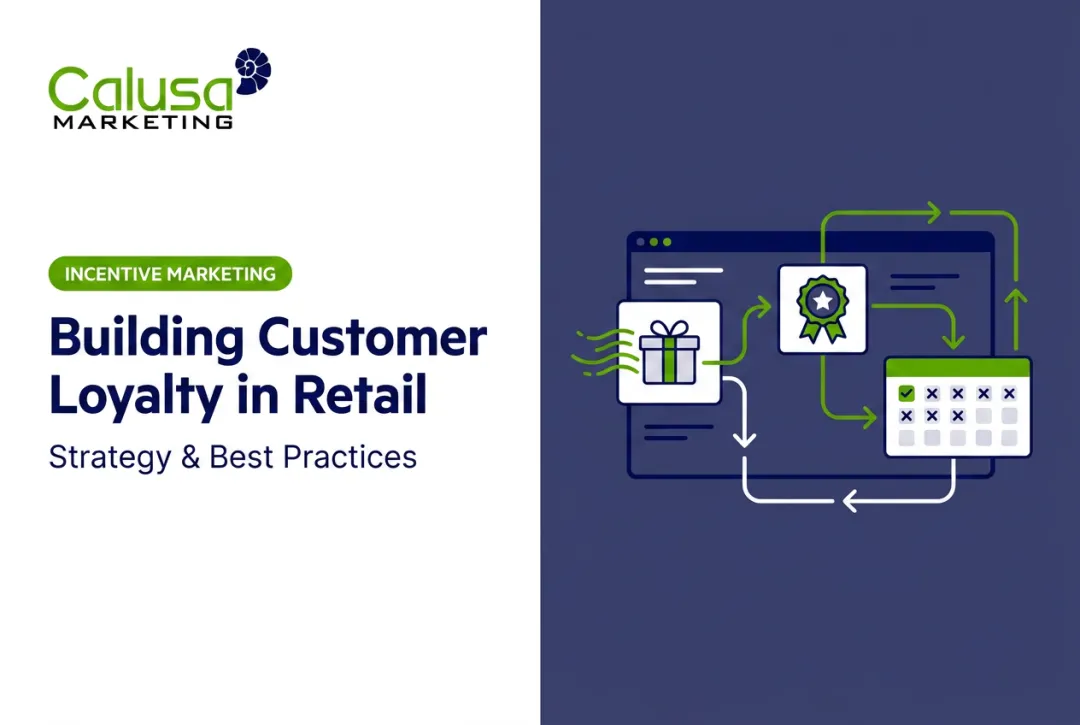 Calusa
MARKETING

INCENTIVE MARKETING

Building Customer Loyalty in Retail

Strategy & Best Practices